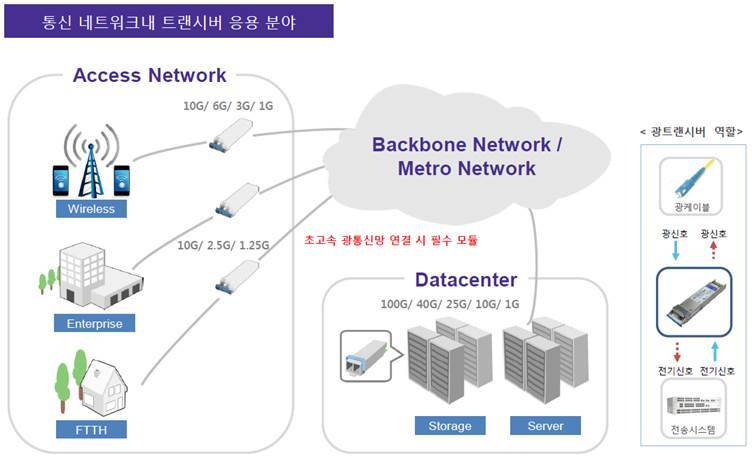 통신 네트워크내 트랜시버 응용 분야

Access Network

10G/ 6G/ 3G/ 1G

Wireless

10G/ 2.5G/ 1.25G

Enterprise

FTTH

Backbone Network / Metro Network

초고속 광통신망 연결 시 필수 모듈

Datacenter

100G/ 40G/ 25G/ 10G/ 1G

Storage

Server

< 광트랜시버 역할>

광케이블

광신호 광신호

전기신호 전기신호

전송시스템